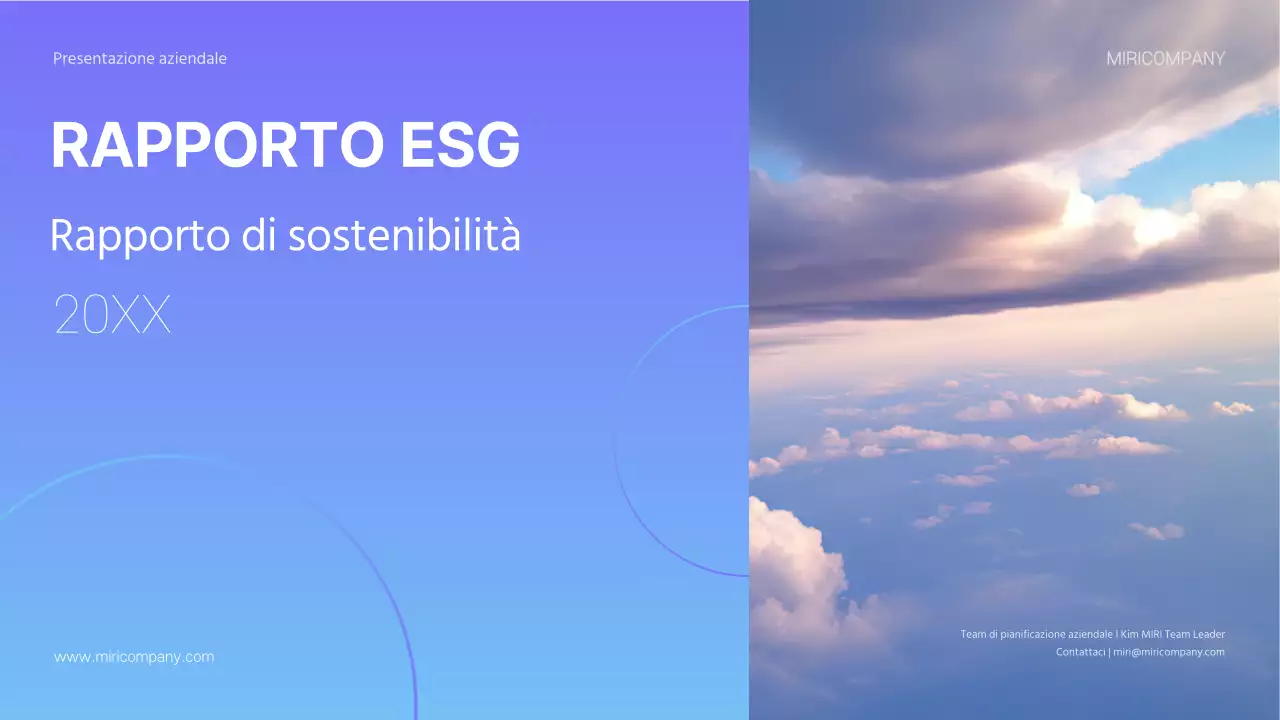 Presentazione aziendale

MIRICOMPANY

RAPPORTO ESG

Rapporto di sostenibilità

20XX

www.miricompany.com

Team di pianificazione aziendale I Kim MIRI Team Leader
Contattaci | miri@miricompany.com